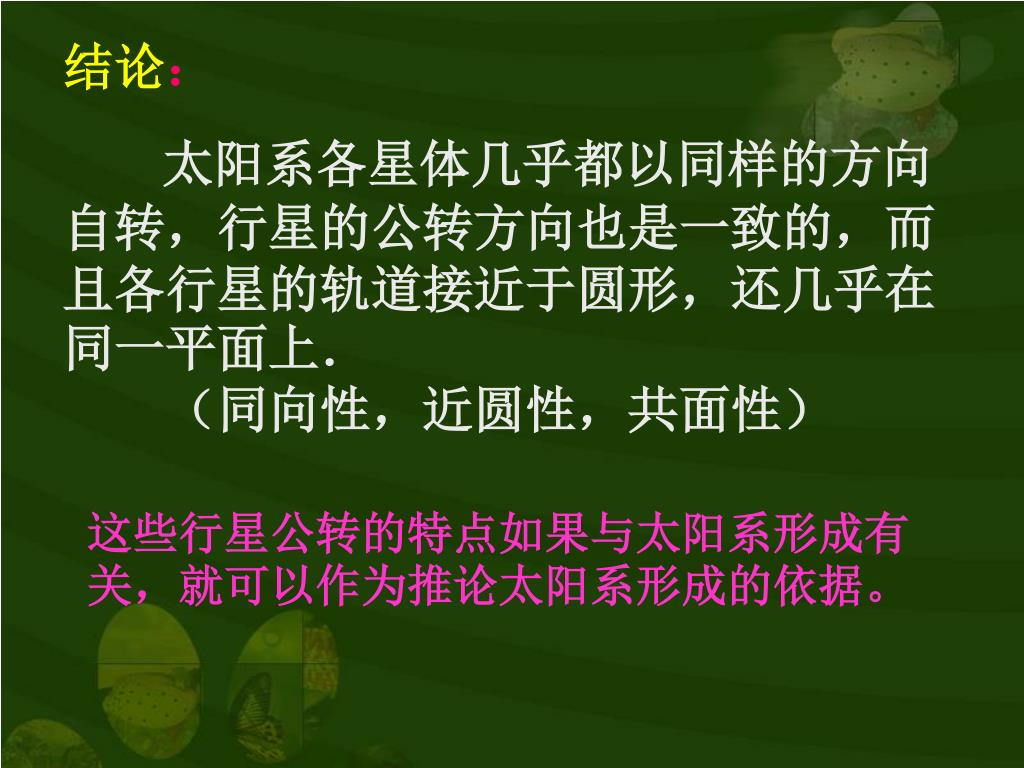 结论：

太阳系各星体几乎都以同样的方向自转，行星的公转方向也是一致的，而且各行星的轨道接近于圆形，还几乎在同一平面上.

（同向性，近圆性，共面性）

这些行星公转的特点如果与太阳系形成有关，就可以作为推论太阳系形成的依据。